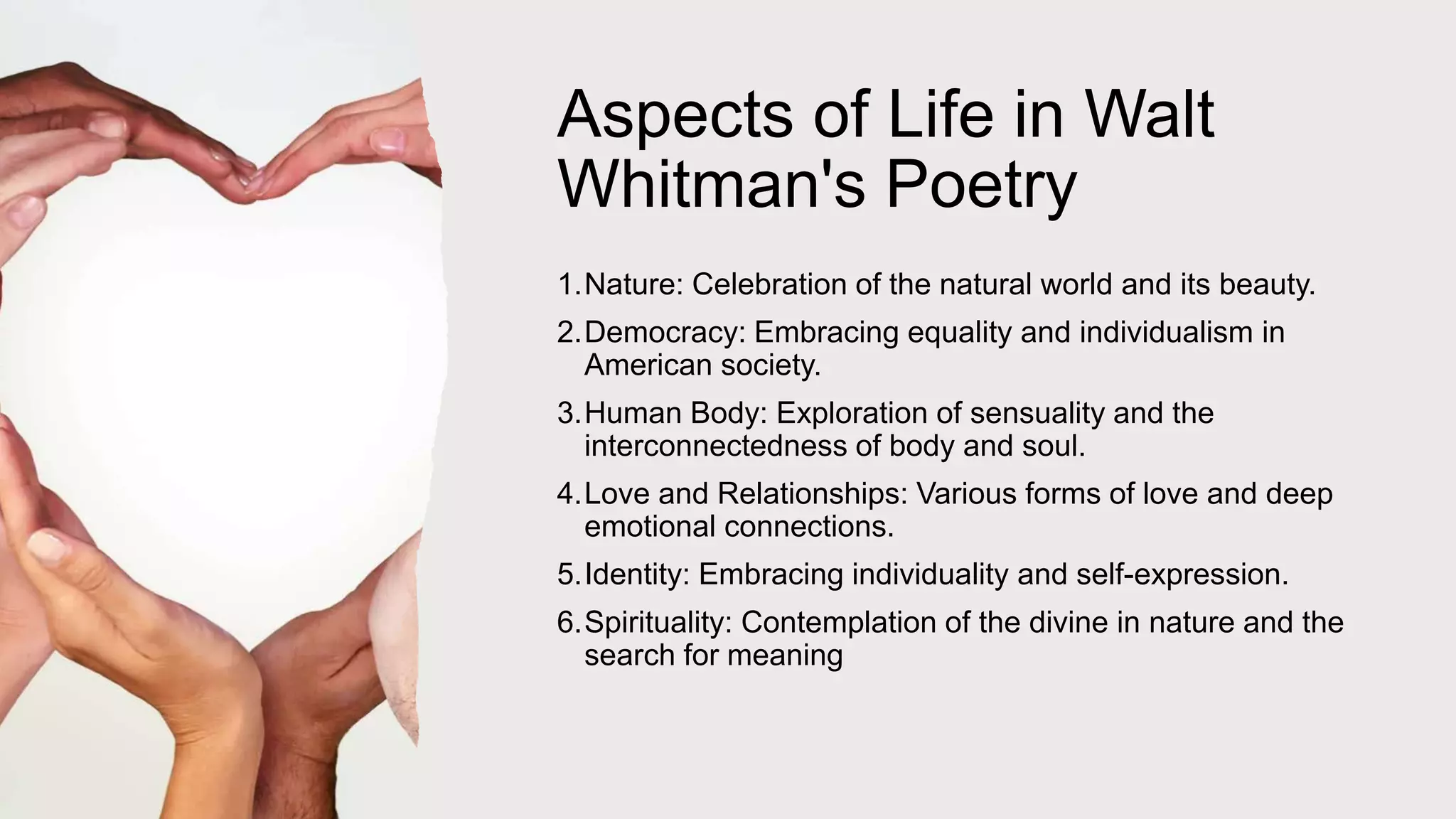 Aspects of Life in Walt Whitman's Poetry

1. Nature: Celebration of the natural world and its beauty.

2. Democracy: Embracing equality and individualism in American society.

3. Human Body: Exploration of sensuality and the interconnectedness of body and soul.

4. Love and Relationships: Various forms of love and deep emotional connections.

5. Identity: Embracing individuality and self-expression.

6. Spirituality: Contemplation of the divine in nature and the search for meaning